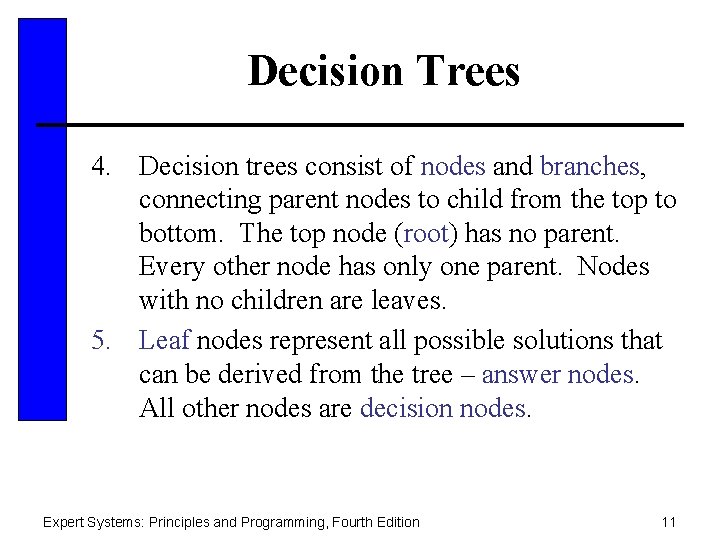 Decision Trees

4. Decision trees consist of nodes and branches, connecting parent nodes to child from the top to bottom. The top node (root) has no parent. Every other node has only one parent. Nodes with no children are leaves.

5. Leaf nodes represent all possible solutions that can be derived from the tree – answer nodes. All other nodes are decision nodes.

Expert Systems: Principles and Programming, Fourth Edition

11